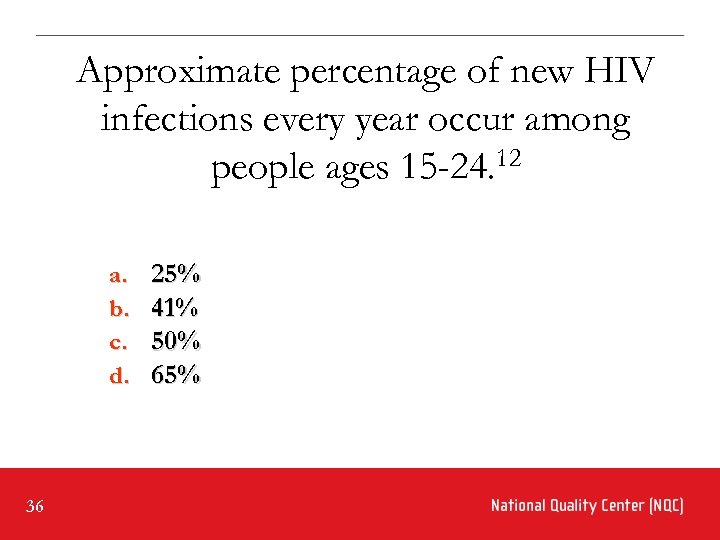 Approximate percentage of new HIV infections every year occur among people ages 15-24.$^{12}$

a. 25%
b. 41%
c. 50%
d. 65%

36

National Quality Center (NQC)